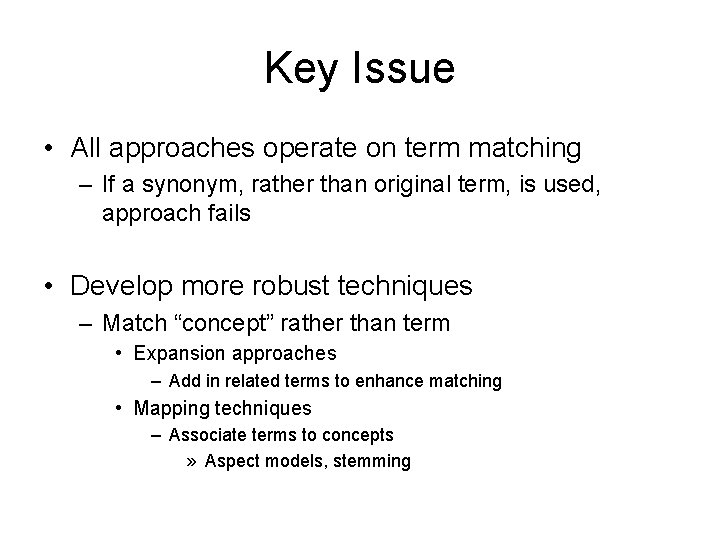 Key Issue

• All approaches operate on term matching
– If a synonym, rather than original term, is used, approach fails

• Develop more robust techniques
– Match “concept” rather than term
• Expansion approaches
– Add in related terms to enhance matching
• Mapping techniques
– Associate terms to concepts
» Aspect models, stemming